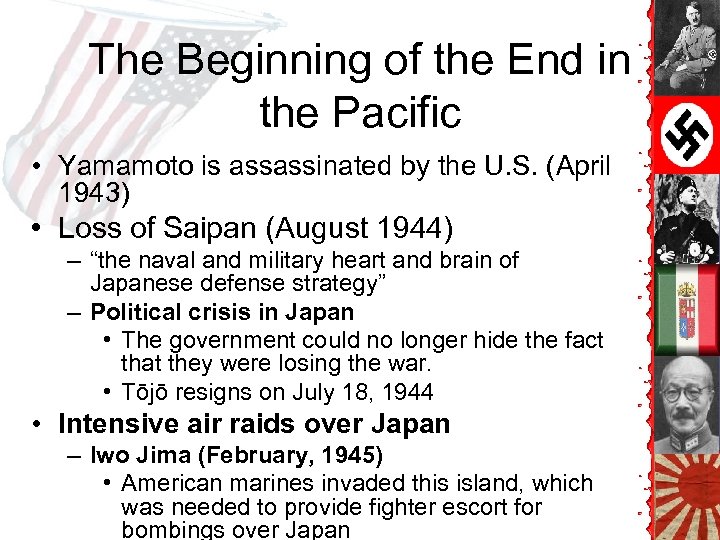 The Beginning of the End in the Pacific

• Yamamoto is assassinated by the U.S. (April 1943)
• Loss of Saipan (August 1944)
– “the naval and military heart and brain of Japanese defense strategy”
– Political crisis in Japan
• The government could no longer hide the fact that they were losing the war.
• Tōjō resigns on July 18, 1944
• Intensive air raids over Japan
– Iwo Jima (February, 1945)
• American marines invaded this island, which was needed to provide fighter escort for bombings over Japan